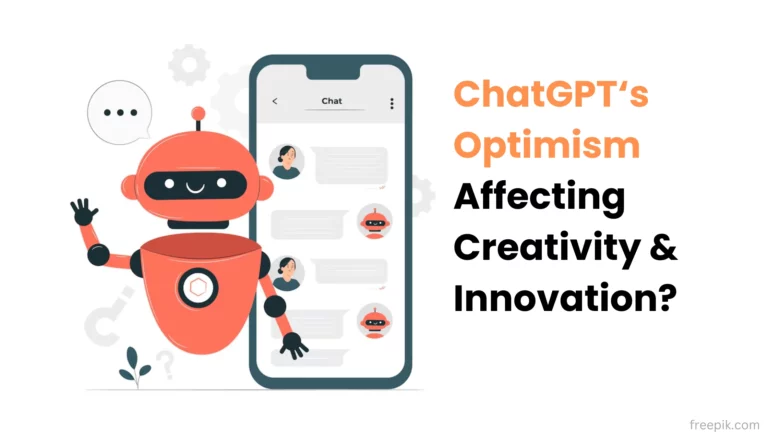 Chat

ChatGPT's Optimism Affecting Creativity & Innovation?

freepik.com